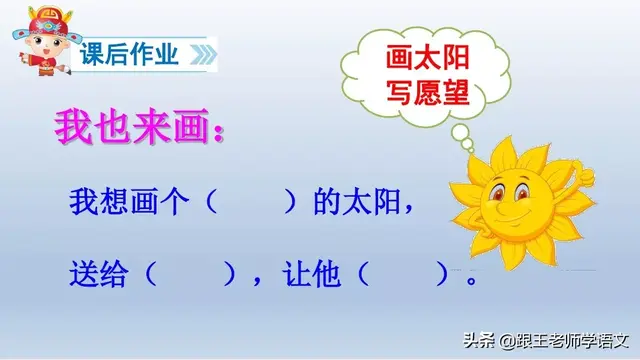 课后作业

画太阳
写愿望

我也来画：

我想画个（　　）的太阳，

送给（　　），让他（　　）。

头条 @跟王老师学语文